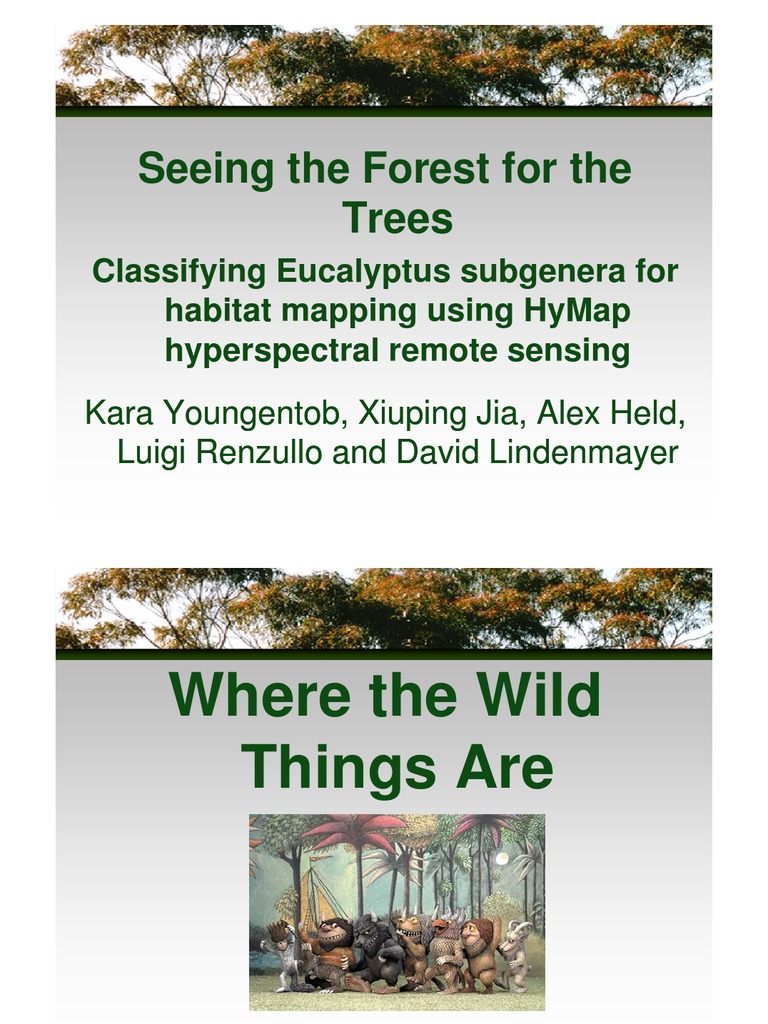 Seeing the Forest for the Trees

Classifying Eucalyptus subgenera for habitat mapping using HyMap hyperspectral remote sensing

Kara Youngentob, Xiuping Jia, Alex Held, Luigi Renzullo and David Lindenmayer

Where the Wild Things Are